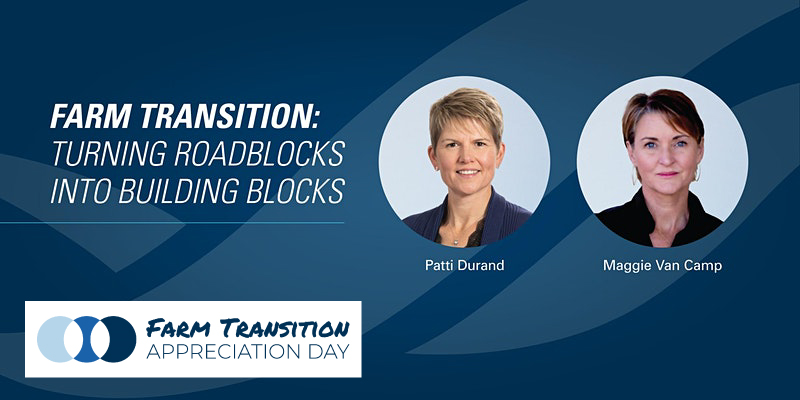 FARM TRANSITION:
TURNING ROADBLOCKS INTO BUILDING BLOCKS

Patti Durand

Maggie Van Camp

FARM TRANSITION
APPRECIATION DAY